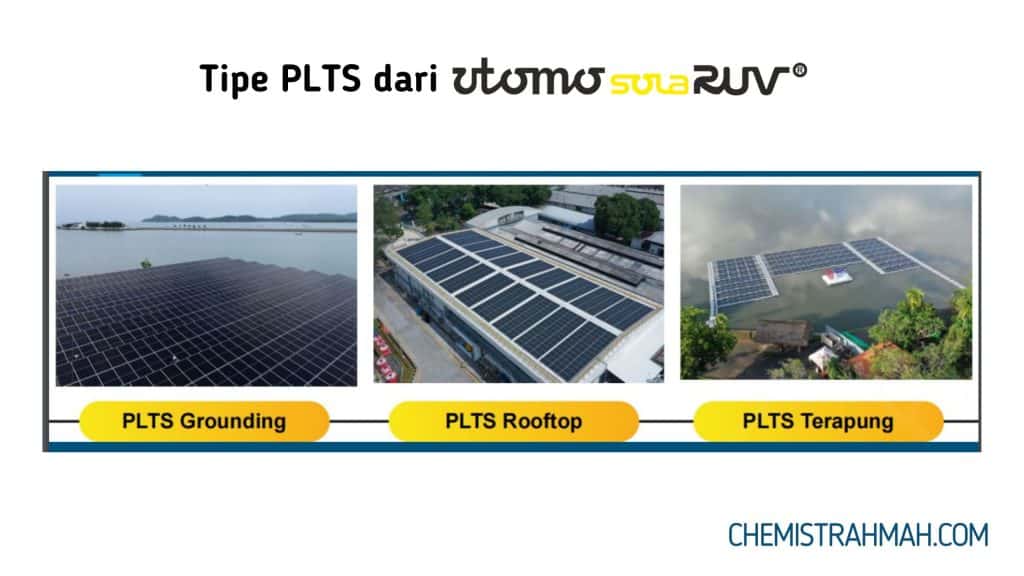 Tipe PLTS dari utomo solaRUV®

PLTS Grounding

PLTS Rooftop

PLTS Terapung

CHEMISTRAHMAH.COM